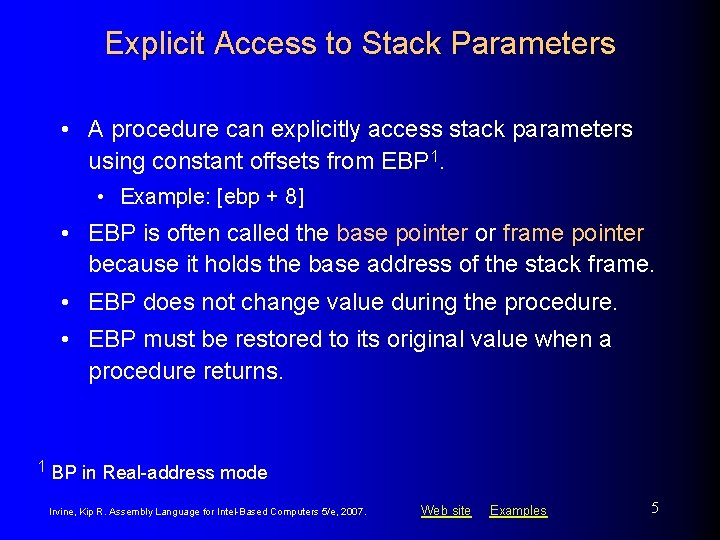 Explicit Access to Stack Parameters

• A procedure can explicitly access stack parameters using constant offsets from EBP$^1$.
  • Example: [ebp + 8]
• EBP is often called the base pointer or frame pointer because it holds the base address of the stack frame.
• EBP does not change value during the procedure.
• EBP must be restored to its original value when a procedure returns.

$^1$ BP in Real-address mode

Irvine, Kip R. Assembly Language for Intel-Based Computers 5/e, 2007.

Web site Examples

5